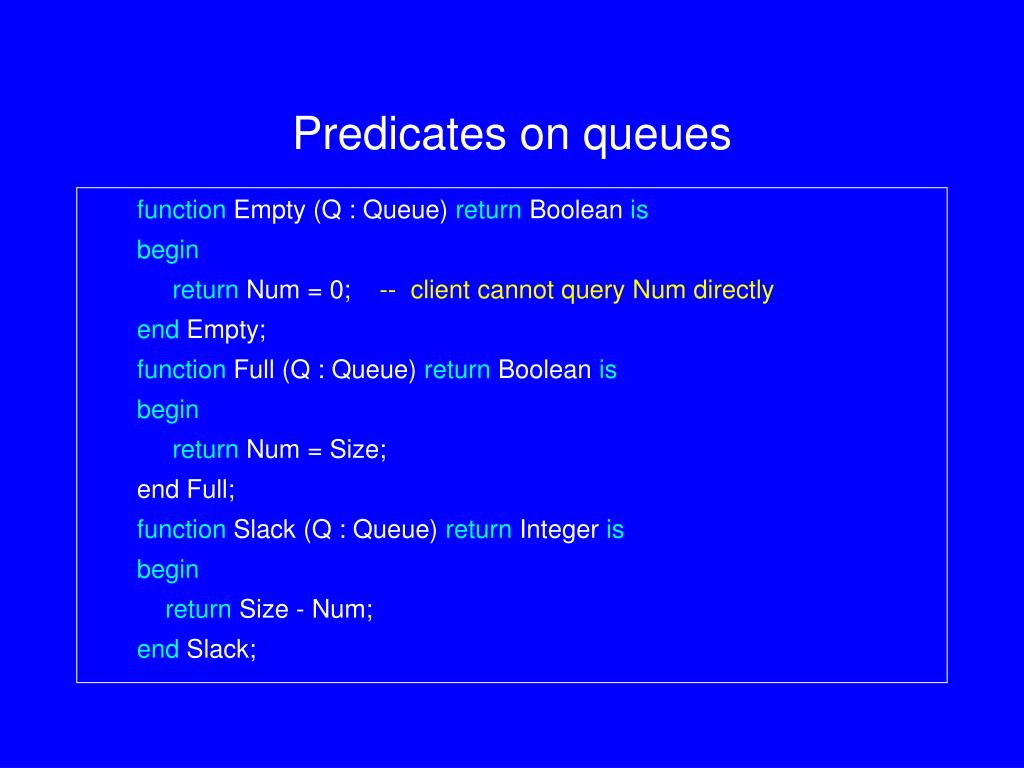 Predicates on queues

function Empty (Q : Queue) return Boolean is
begin
return Num = 0; -- client cannot query Num directly
end Empty;
function Full (Q : Queue) return Boolean is
begin
return Num = Size;
end Full;
function Slack (Q : Queue) return Integer is
begin
return Size - Num;
end Slack;